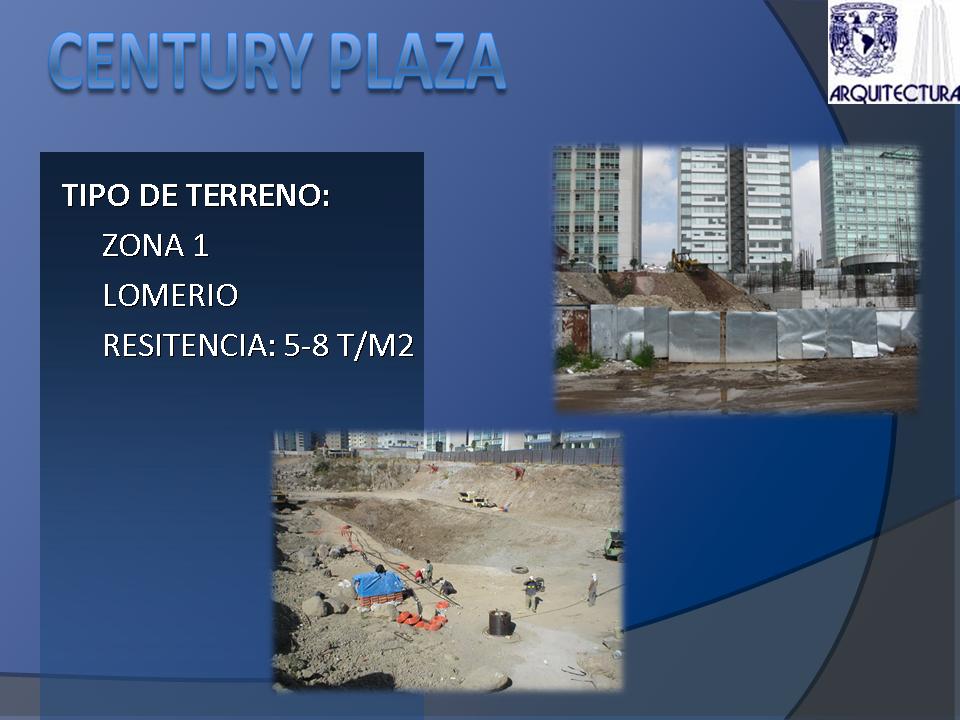 CENTURY PLAZA

ARQUITECTURA

TIPO DE TERRENO:

ZONA 1

LOMERIO

RESITENCIA: 5-8 T/M2